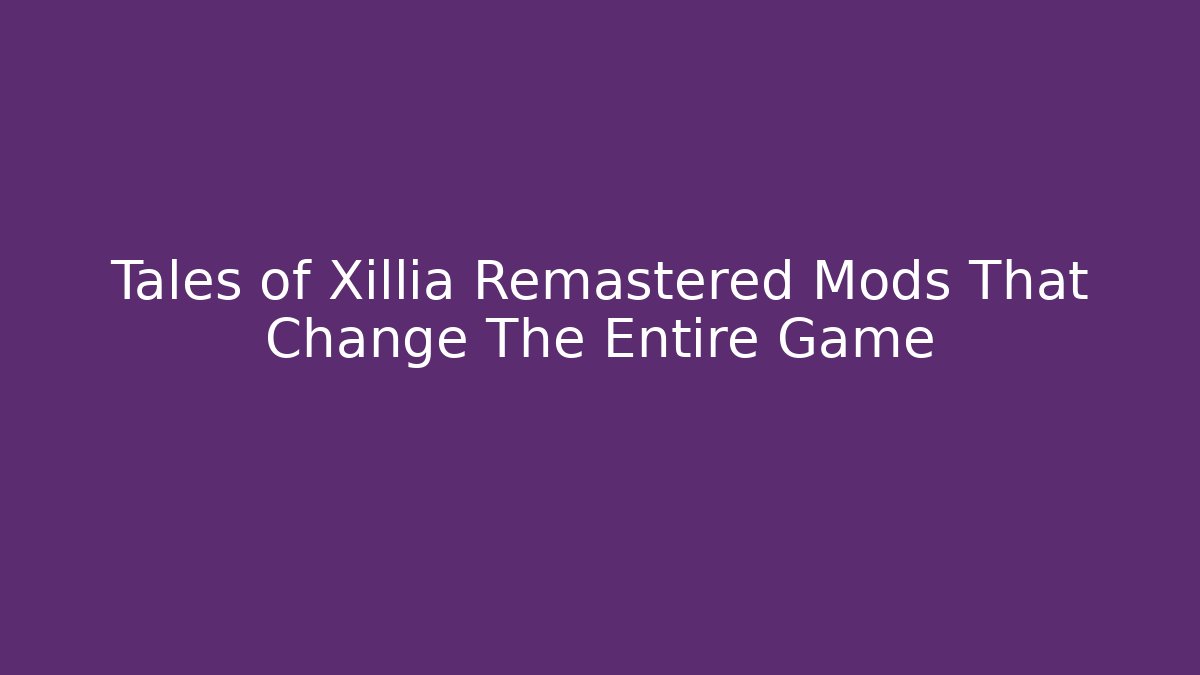 Tales of Xillia Remastered Mods That Change The Entire Game